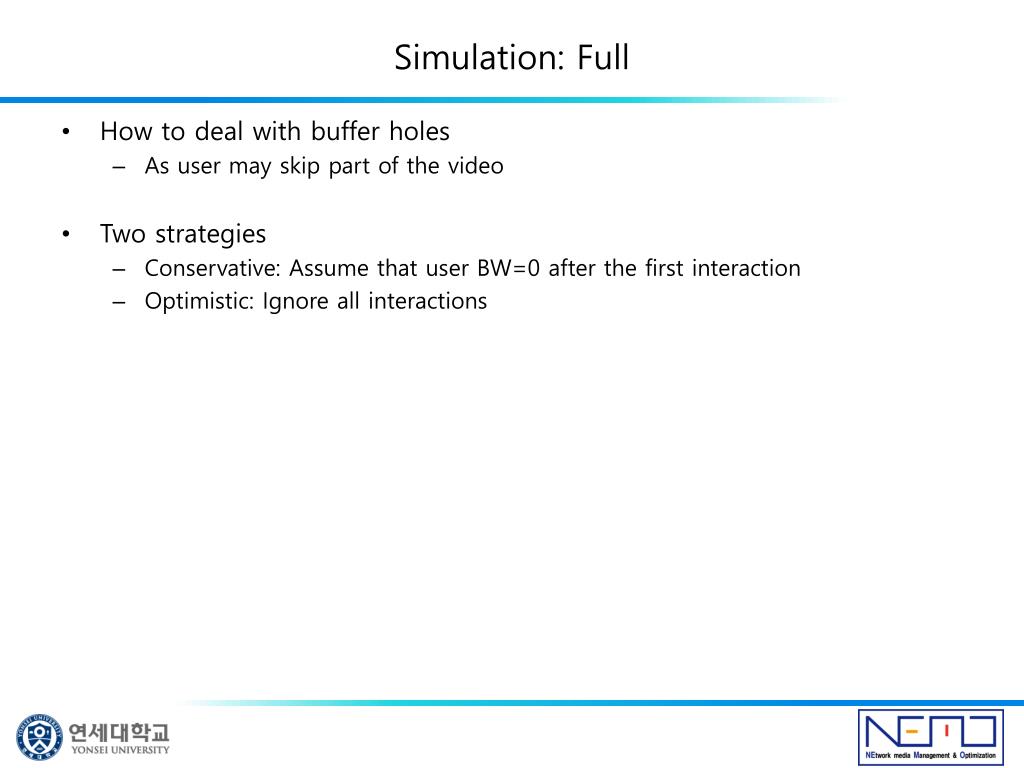 Simulation: Full

• How to deal with buffer holes
– As user may skip part of the video

• Two strategies
– Conservative: Assume that user BW=0 after the first interaction
– Optimistic: Ignore all interactions

연세대학교
YONSEI UNIVERSITY

NEMO
NEtwork media Management & Optimization